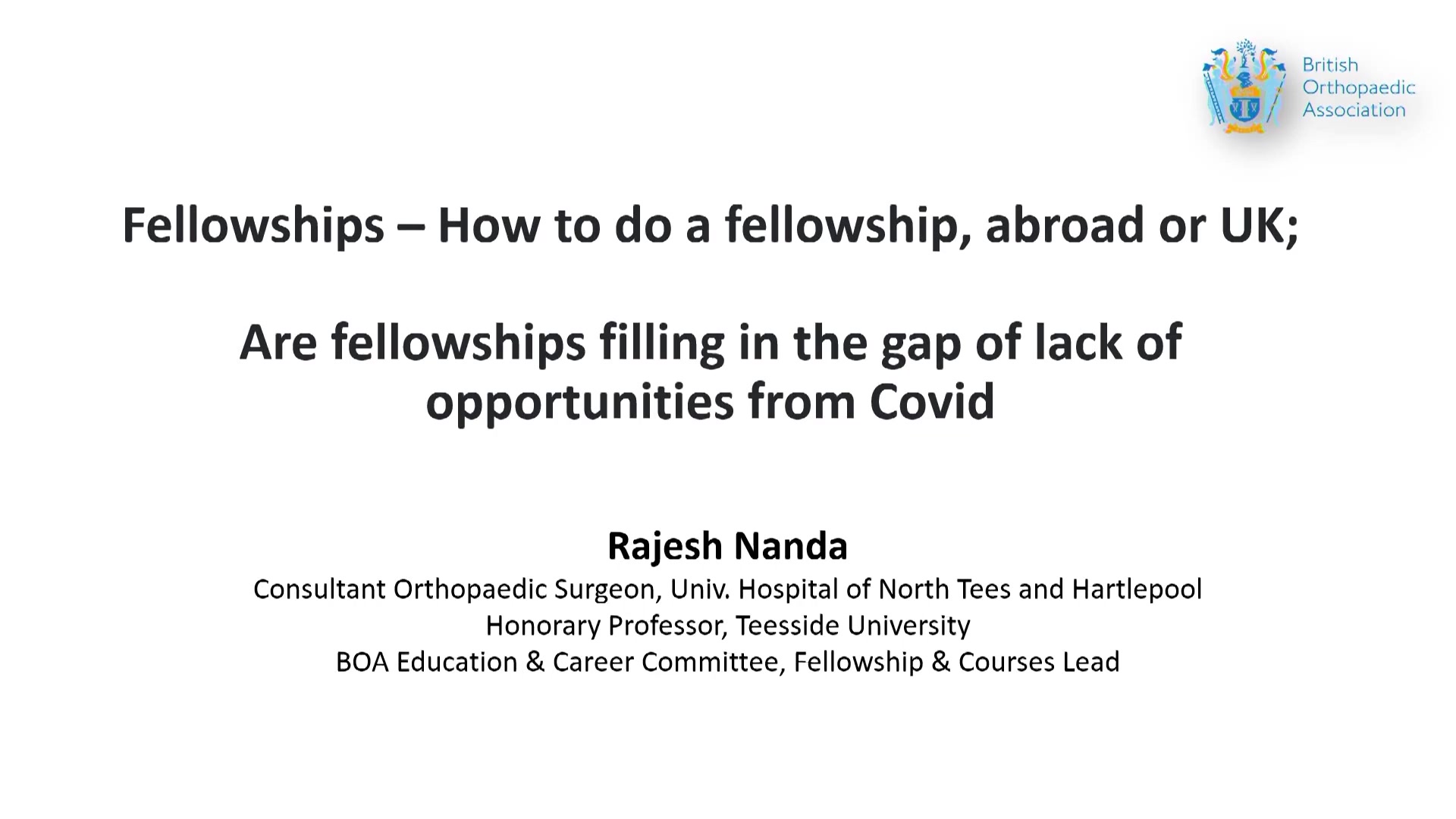 British Orthopaedic Association

Fellowships – How to do a fellowship, abroad or UK;

Are fellowships filling in the gap of lack of opportunities from Covid

Rajesh Nanda
Consultant Orthopaedic Surgeon, Univ. Hospital of North Tees and Hartlepool
Honorary Professor, Teesside University
BOA Education & Career Committee, Fellowship & Courses Lead